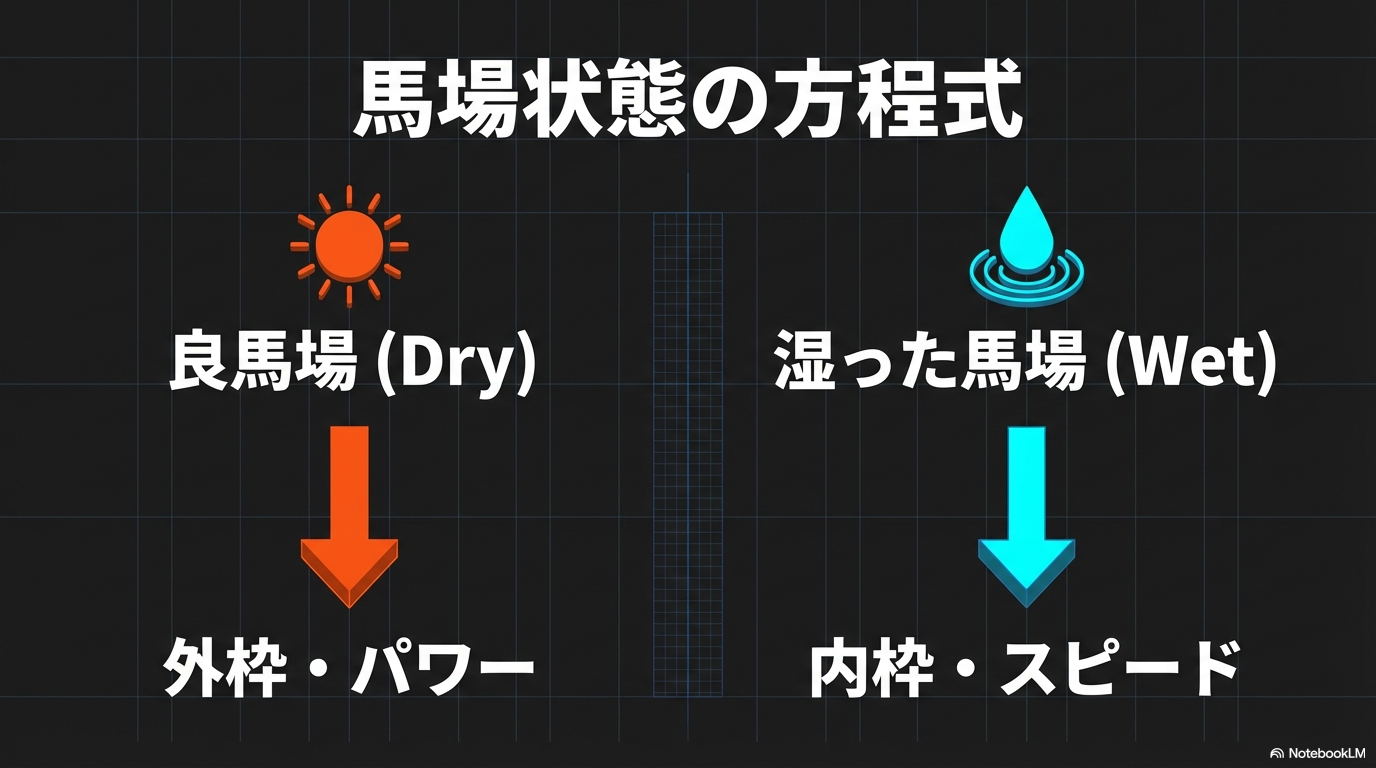 馬場状態の方程式

良馬場 (Dry)

外枠・パワー

湿った馬場 (Wet)

内枠・スピード

NotebookLM